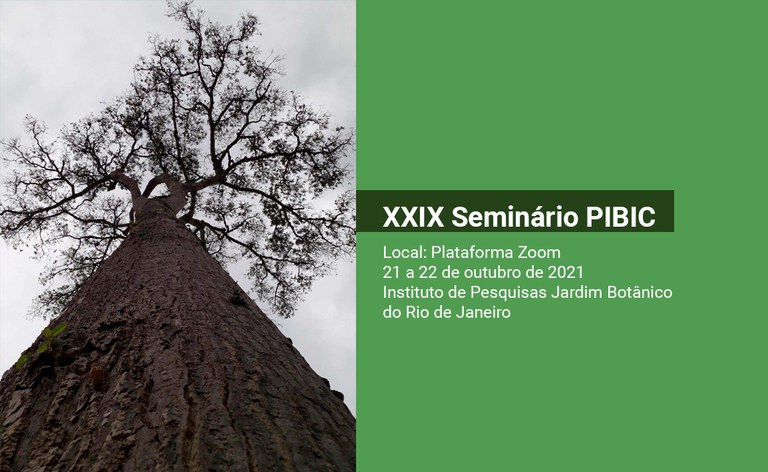 XXIX Seminário PIBIC

Local: Plataforma Zoom
21 a 22 de outubro de 2021
Instituto de Pesquisas Jardim Botânico do Rio de Janeiro